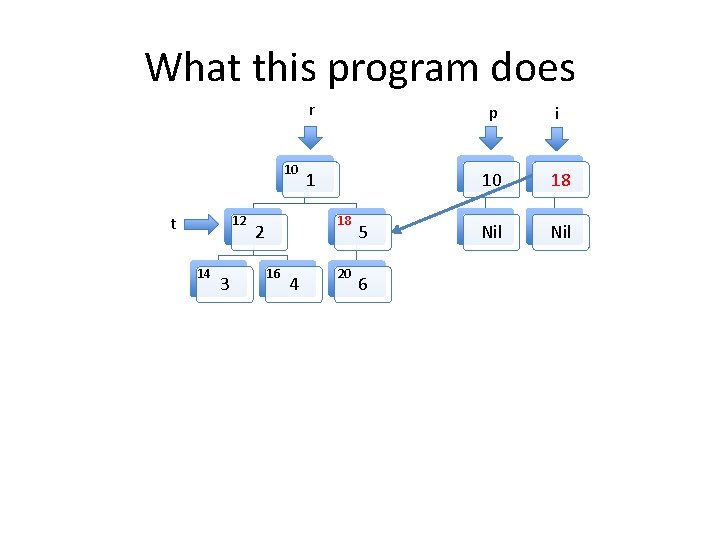 What this program does

r

p

i

10 1

10

18

t

12 2

18 5

Nil

Nil

14 3

16 4

20 6